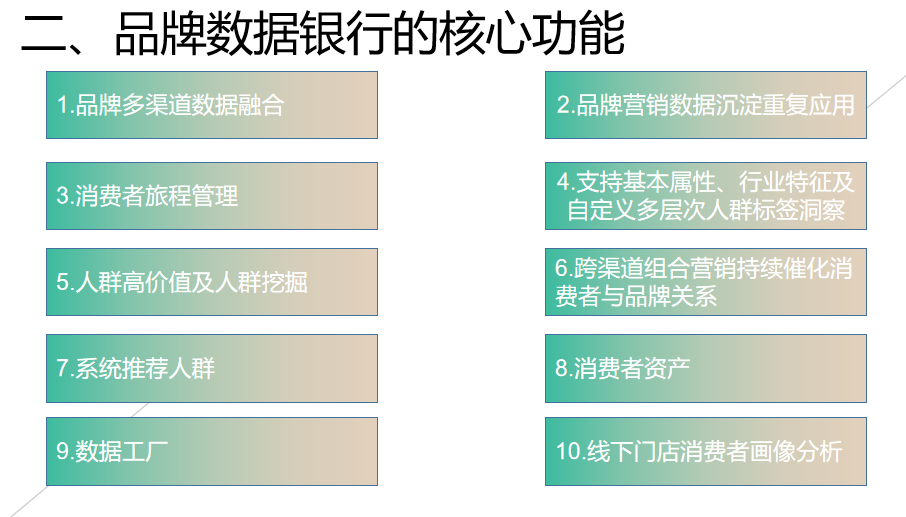 二、品牌数据银行的核心功能

1.品牌多渠道数据融合

2.品牌营销数据沉淀重复应用

3.消费者旅程管理

4.支持基本属性、行业特征及自定义多层次人群标签洞察

5.人群高价值及人群挖掘

6.跨渠道组合营销持续催化消费者与品牌关系

7.系统推荐人群

8.消费者资产

9.数据工厂

10.线下门店消费者画像分析